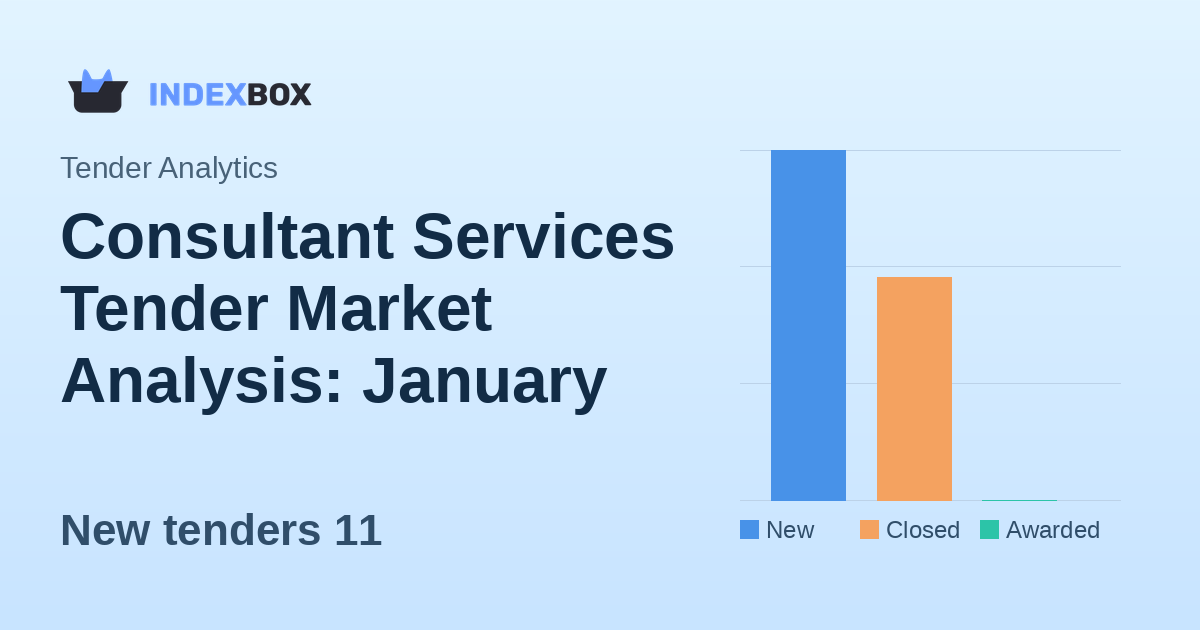 INDEXBOX

Tender Analytics

Consultant Services Tender Market Analysis: January

New tenders 11

New
Closed
Awarded